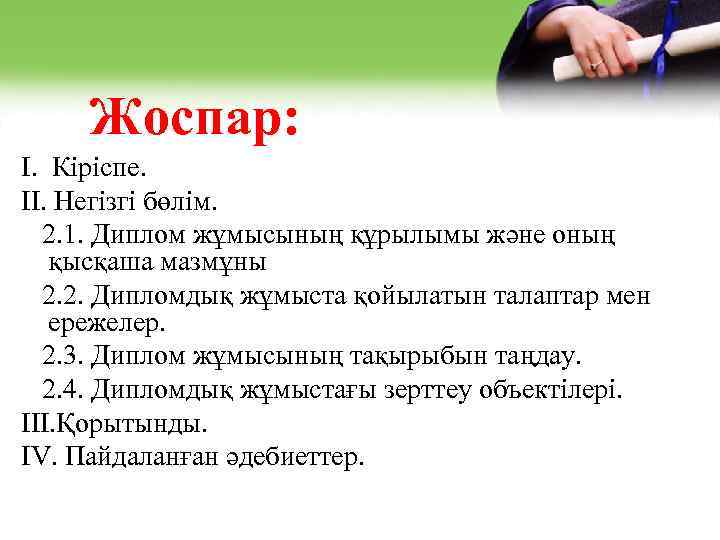 Жоспар:

I. Кіріспе.
II. Негізгі бөлім.
2.1. Диплом жұмысының құрылымы және оның қысқаша мазмұны
2.2. Дипломдық жұмыста қойылатын талаптар мен ережелер.
2.3. Диплом жұмысының тақырыбын таңдау.
2.4. Дипломдық жұмыстағы зерттеу объектілері.
III.Қорытынды.
IV. Пайдаланған әдебиеттер.